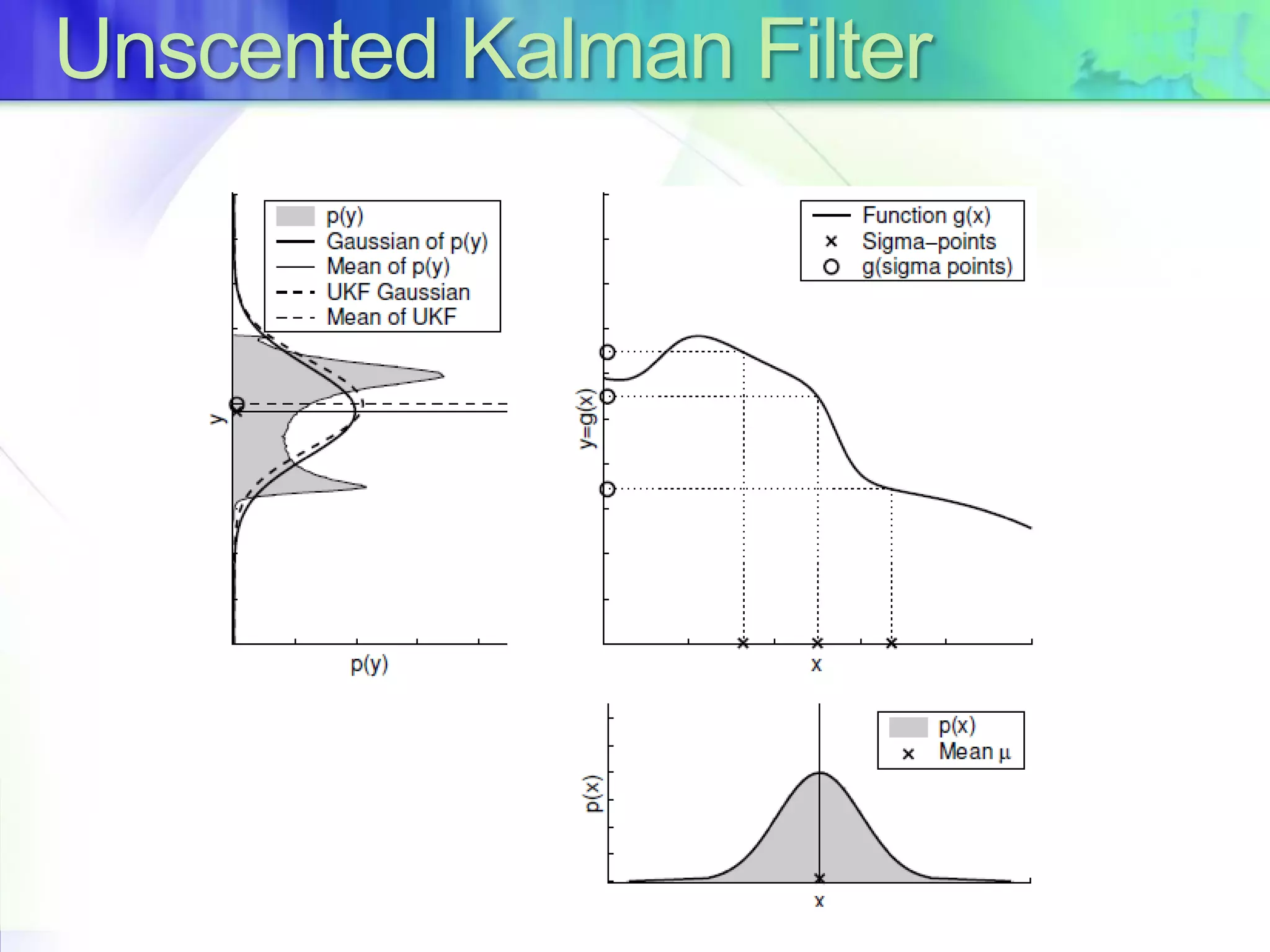 Unscented Kalman Filter

p(y)
Gaussian of p(y)
Mean of p(y)
UKF Gaussian
Mean of UKF

y

p(y)

Function g(x)
Sigma–points
g(sigma points)

y=g(x)

x

p(x)
Mean μ

p(x)

x